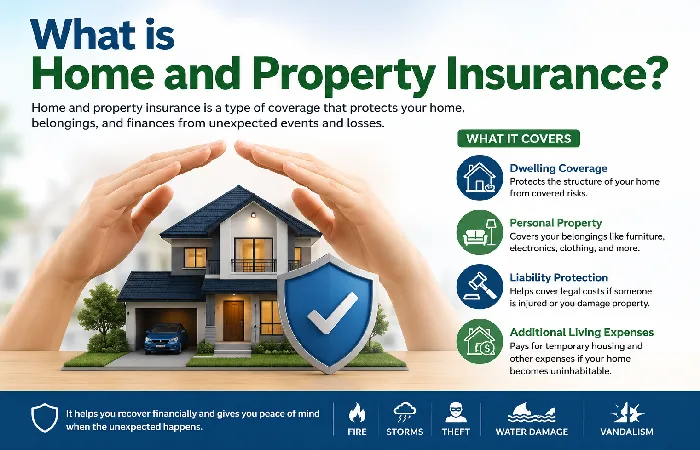 What is
Home and Property Insurance?

Home and property insurance is a type of coverage that protects your home, belongings, and finances from unexpected events and losses.

WHAT IT COVERS

Dwelling Coverage
Protects the structure of your home from covered risks.

Personal Property
Covers your belongings like furniture, electronics, clothing, and more.

Liability Protection
Helps cover legal costs if someone is injured or you damage property.

Additional Living Expenses
Pays for temporary housing and other expenses if your home becomes uninhabitable.

It helps you recover financially and gives you peace of mind when the unexpected happens.

FIRE

STORMS

THEFT

WATER DAMAGE

VANDALISM